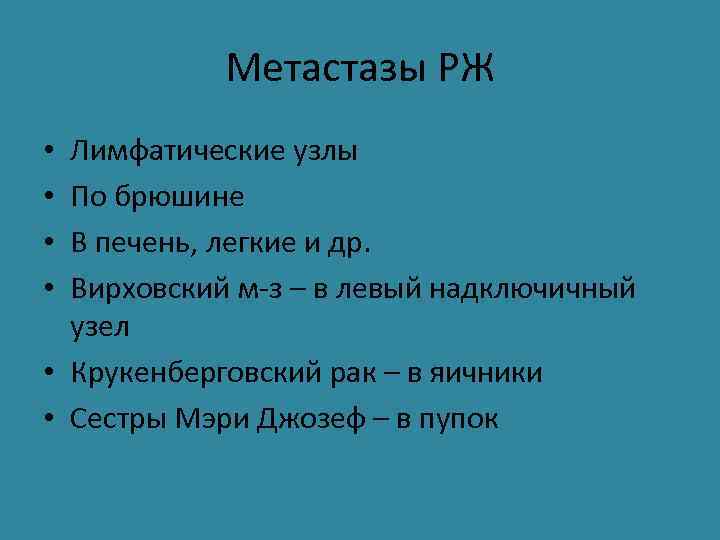 Метастазы РЖ

• Лимфатические узлы
• По брюшине
• В печень, легкие и др.
• Вирховский м-з – в левый надключичный узел
• Крукенберговский рак – в яичники
• Сестры Мэри Джозеф – в пупок